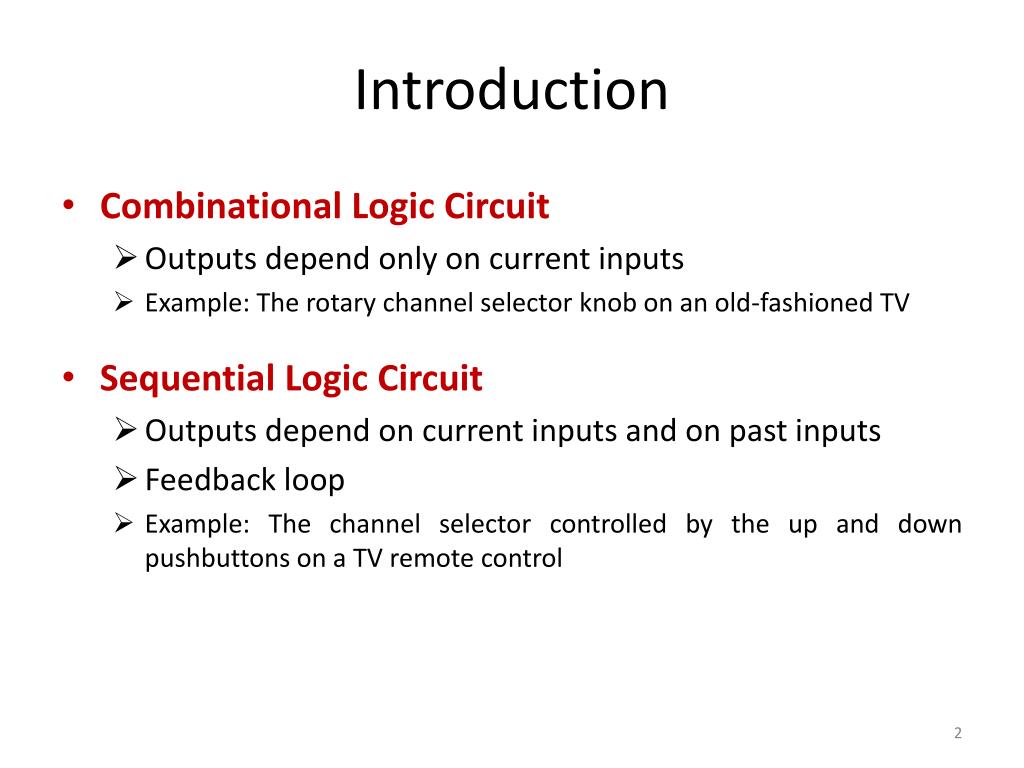 Introduction

• Combinational Logic Circuit
➢ Outputs depend only on current inputs
➢ Example: The rotary channel selector knob on an old-fashioned TV

• Sequential Logic Circuit
➢ Outputs depend on current inputs and on past inputs
➢ Feedback loop
➢ Example: The channel selector controlled by the up and down pushbuttons on a TV remote control

2